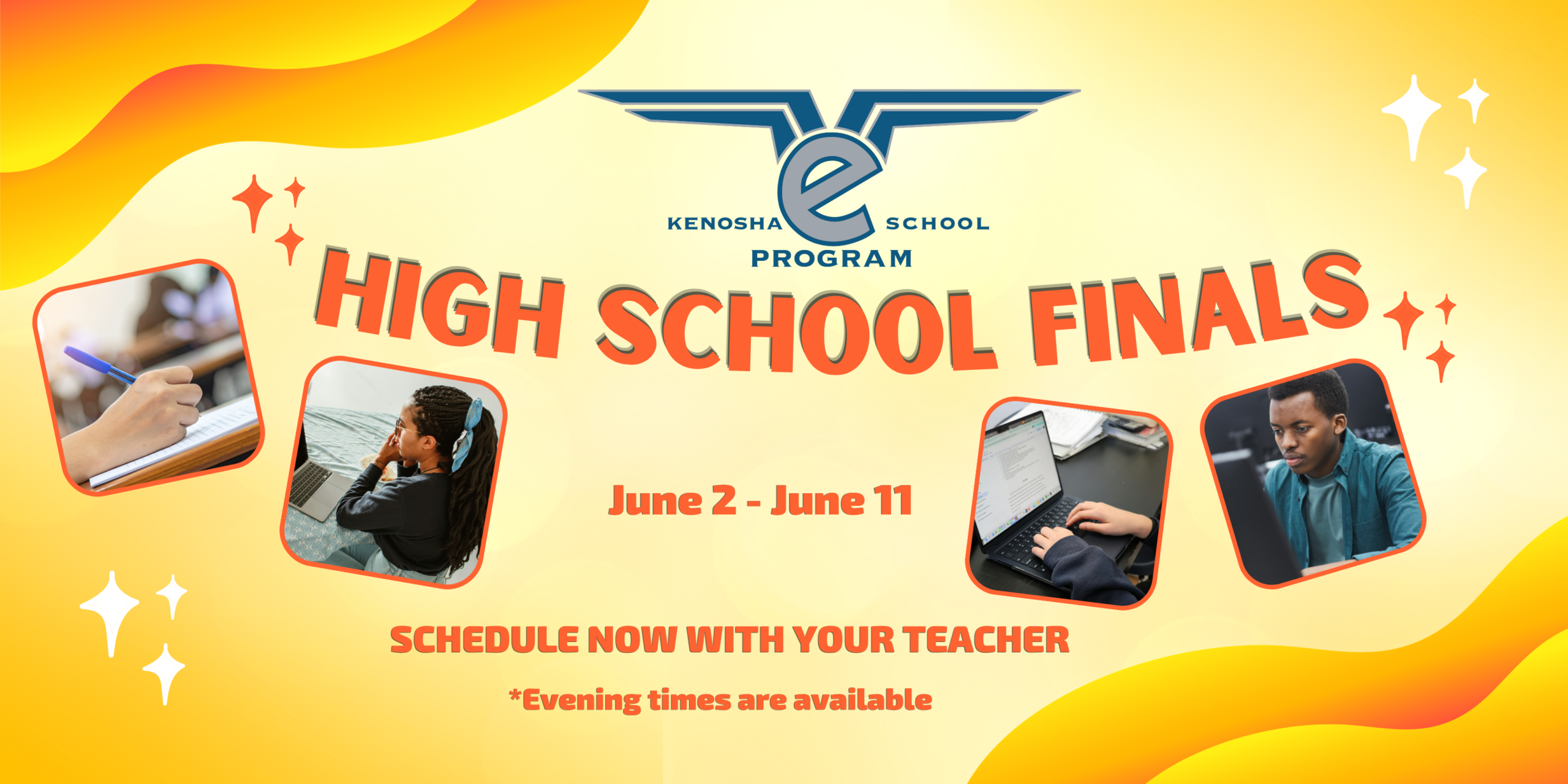 KENOSHA e SCHOOL
PROGRAM

HIGH SCHOOL FINALS

June 2 - June 11

SCHEDULE NOW WITH YOUR TEACHER

*Evening times are available